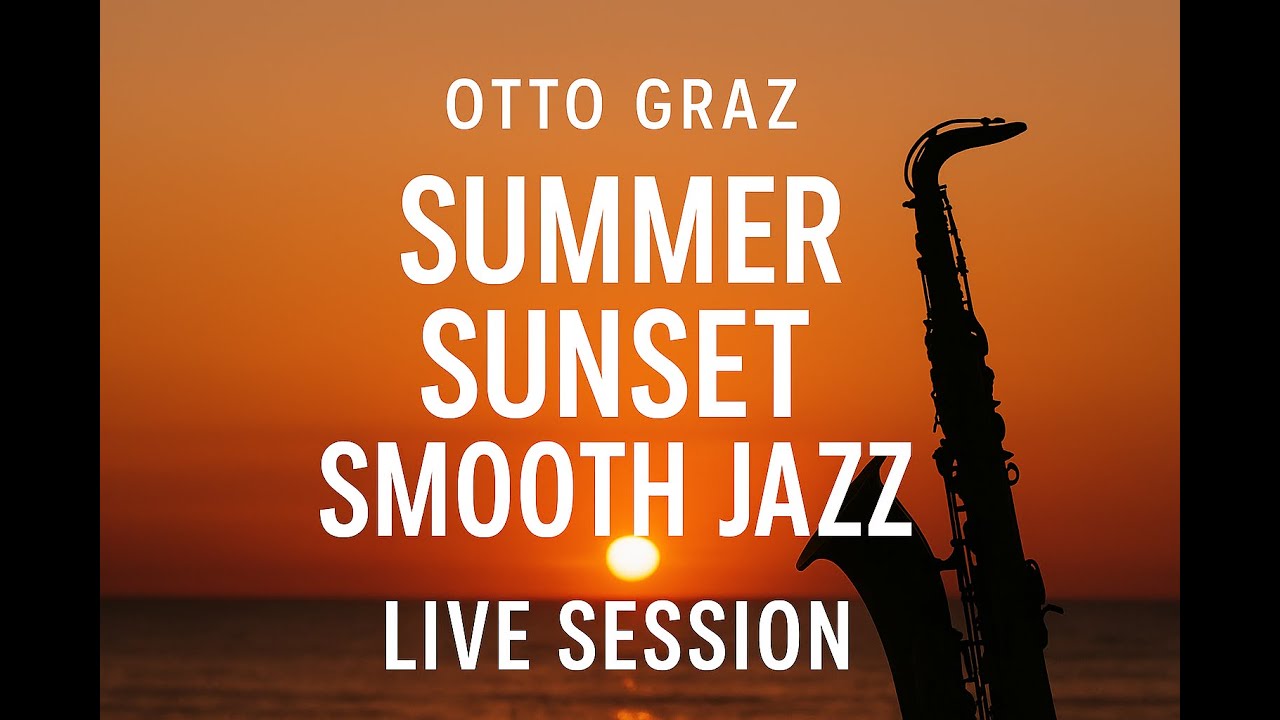 OTTO GRAZ

SUMMER SUNSET SMOOTH JAZZ

LIVE SESSION